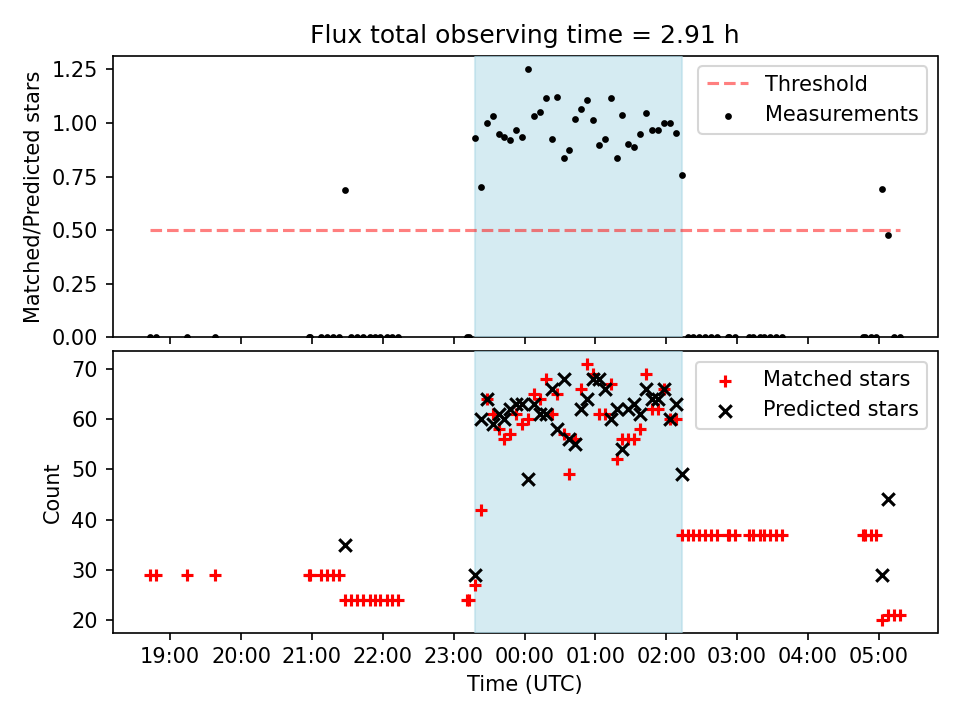 Flux total observing time = 2.91 h

Matched/Predicted stars

1.25
1.00
0.75
0.50
0.25
0.00

Threshold
Measurements

Count

70
60
50
40
30
20

Matched stars
Predicted stars

19:00 20:00 21:00 22:00 23:00 00:00 01:00 02:00 03:00 04:00 05:00

Time (UTC)